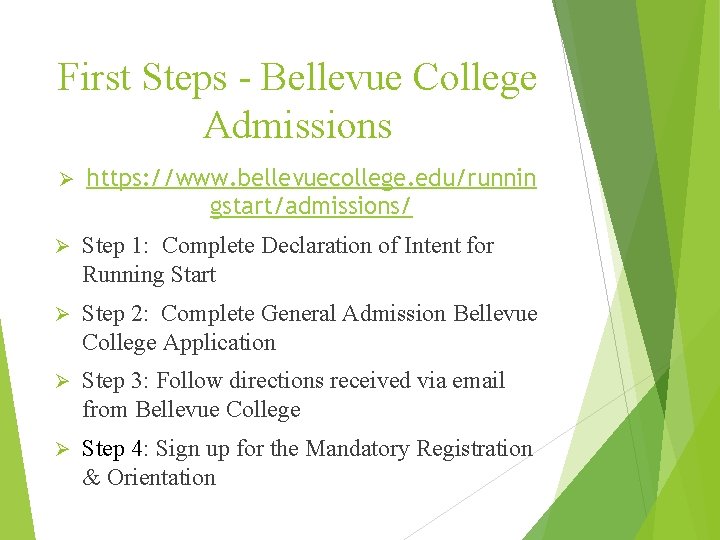 First Steps - Bellevue College Admissions

➢ https://www.bellevuecollege.edu/runningstart/admissions/

➢ Step 1: Complete Declaration of Intent for Running Start

➢ Step 2: Complete General Admission Bellevue College Application

➢ Step 3: Follow directions received via email from Bellevue College

➢ Step 4: Sign up for the Mandatory Registration & Orientation